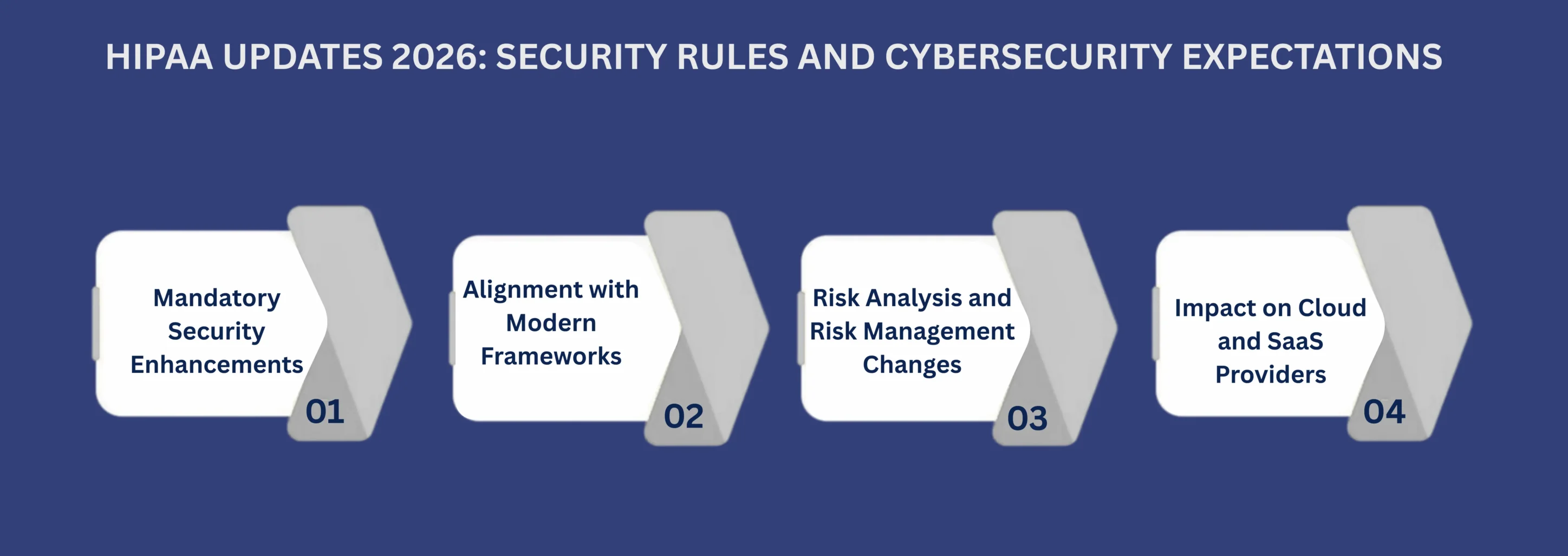 HIPAA UPDATES 2026: SECURITY RULES AND CYBERSECURITY EXPECTATIONS

Mandatory Security Enhancements

01

Alignment with Modern Frameworks

02

Risk Analysis and Risk Management Changes

03

Impact on Cloud and SaaS Providers

04